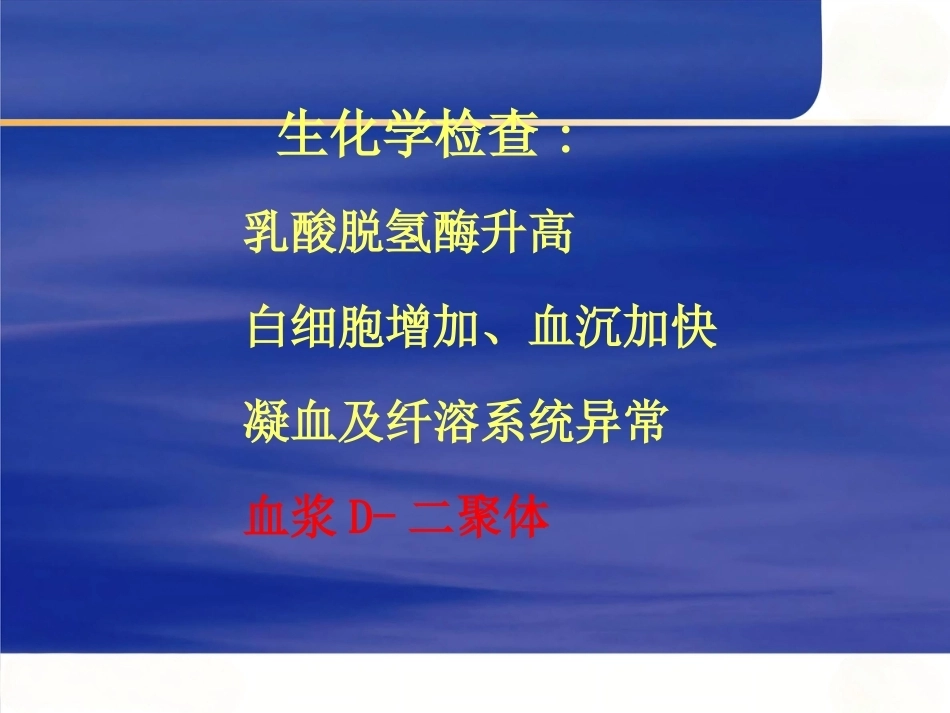 生化学检查：

乳酸脱氢酶升高

白细胞增加、血沉加快

凝血及纤溶系统异常

血浆 D- 二聚体